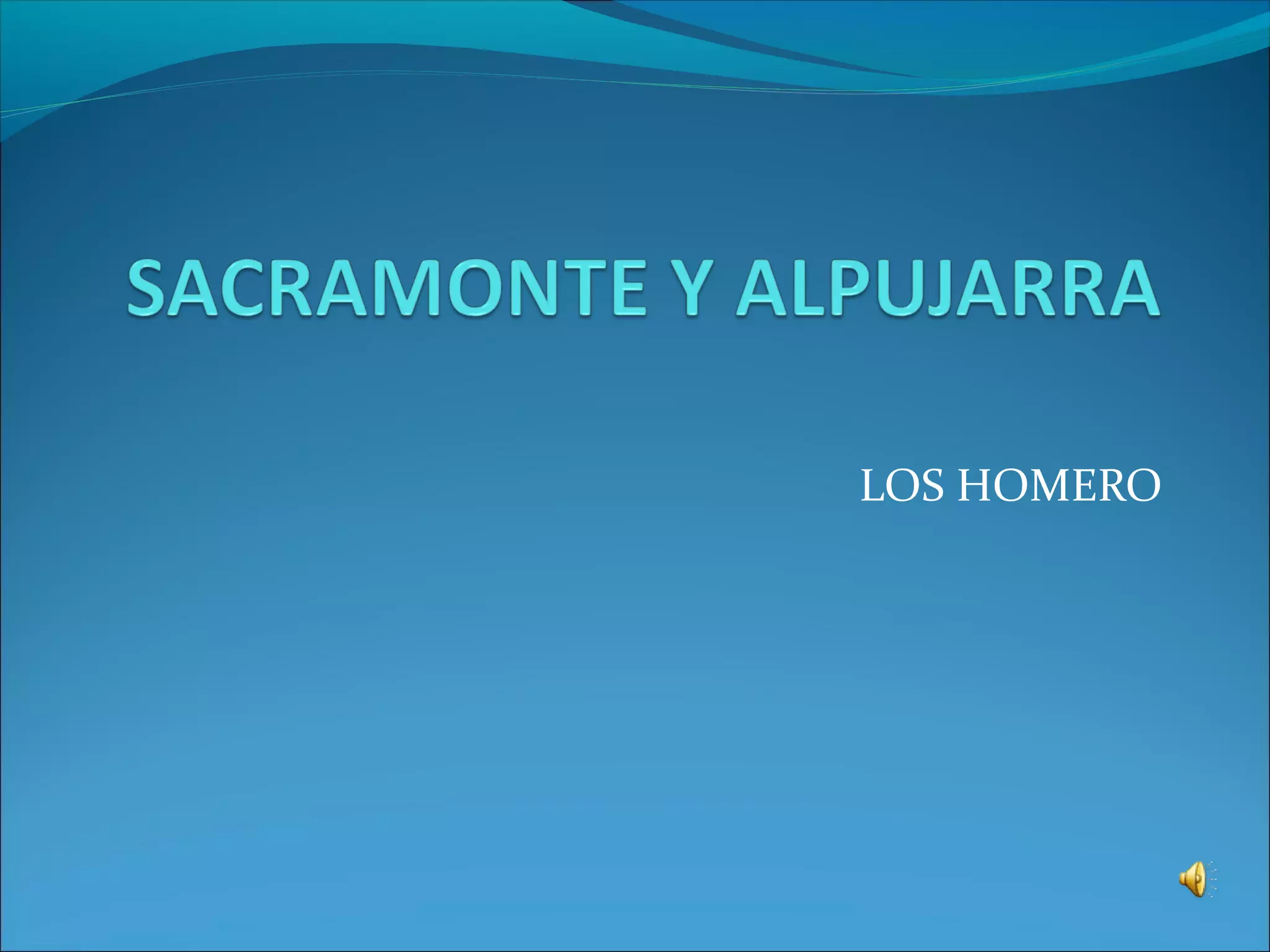 SACRAMONTE Y ALPUJARRA

LOS HOMERO